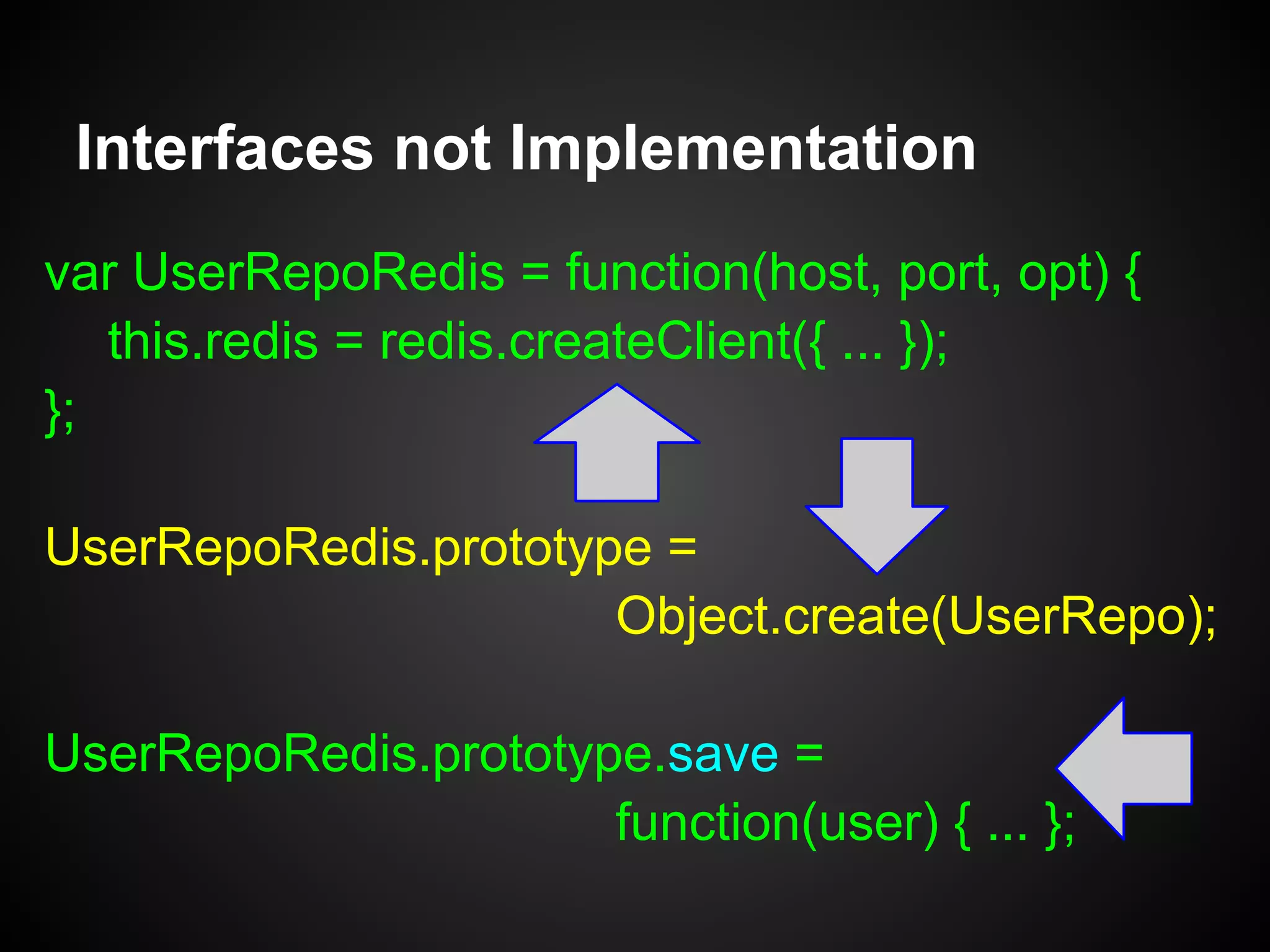 Interfaces not Implementation

var UserRepoRedis = function(host, port, opt) {
this.redis = redis.createClient({ ... });
};

UserRepoRedis.prototype =
Object.create(UserRepo);

UserRepoRedis.prototype.save =
function(user) { ... };